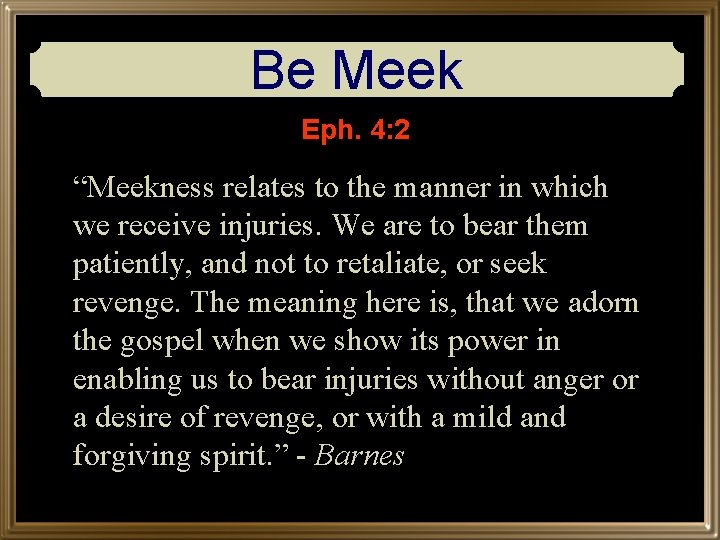 Be Meek

Eph. 4:2

“Meekness relates to the manner in which we receive injuries. We are to bear them patiently, and not to retaliate, or seek revenge. The meaning here is, that we adorn the gospel when we show its power in enabling us to bear injuries without anger or a desire of revenge, or with a mild and forgiving spirit.” - Barnes